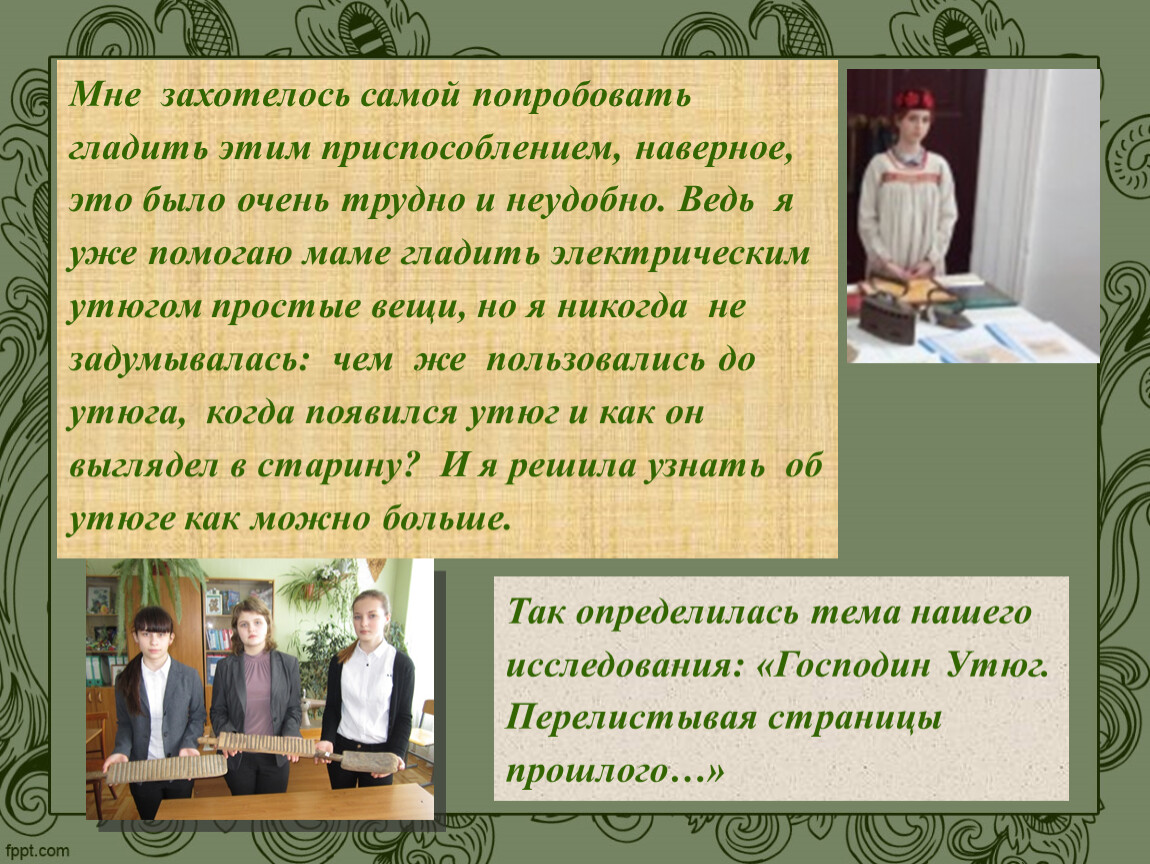 Мне захотелось самой попробовать гладить этим приспособлением, наверное, это было очень трудно и неудобно. Ведь я уже помогаю маме гладить электрическим утюгом простые вещи, но я никогда не задумывалась: чем же пользовались до утюга, когда появился утюг и как он выглядел в старину? И я решила узнать об утюге как можно больше.

Так определилась тема нашего исследования: «Господин Утюг. Перелистывая страницы прошлого…»

fppt.com